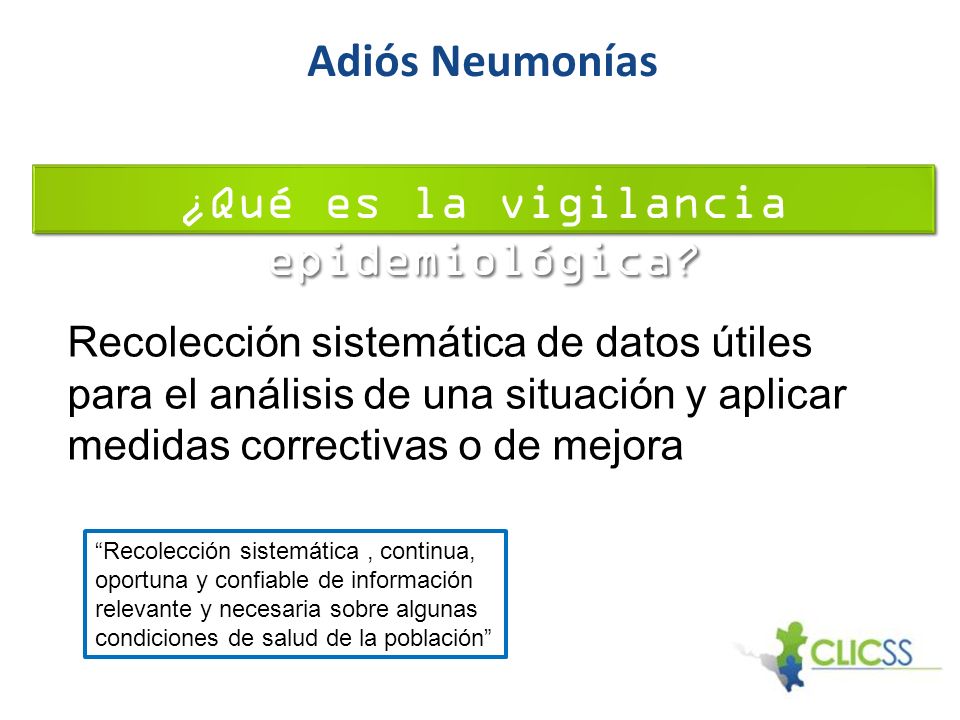 Adiós Neumonías

¿Qué es la vigilancia epidemiológica?

Recolección sistemática de datos útiles para el análisis de una situación y aplicar medidas correctivas o de mejora

“Recolección sistemática , continua, oportuna y confiable de información relevante y necesaria sobre algunas condiciones de salud de la población”

CLICSS